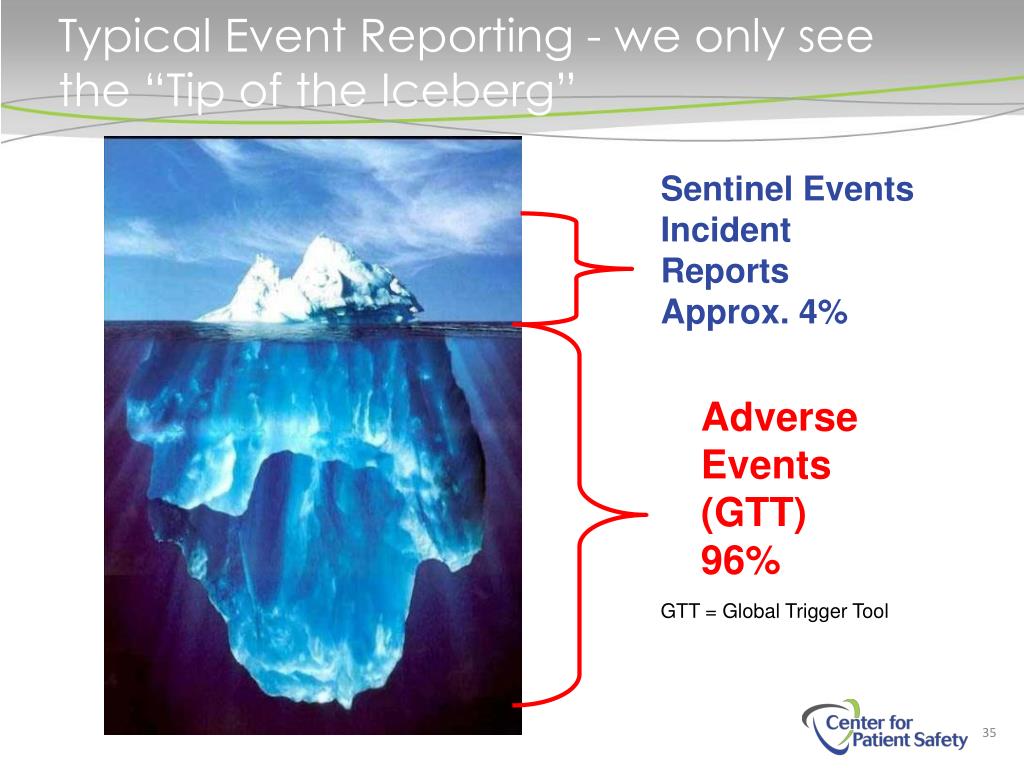 Typical Event Reporting - we only see the “Tip of the Iceberg”

Sentinel Events
Incident Reports
Approx. 4%

Adverse Events (GTT)
96%

GTT = Global Trigger Tool

Center for Patient Safety

35